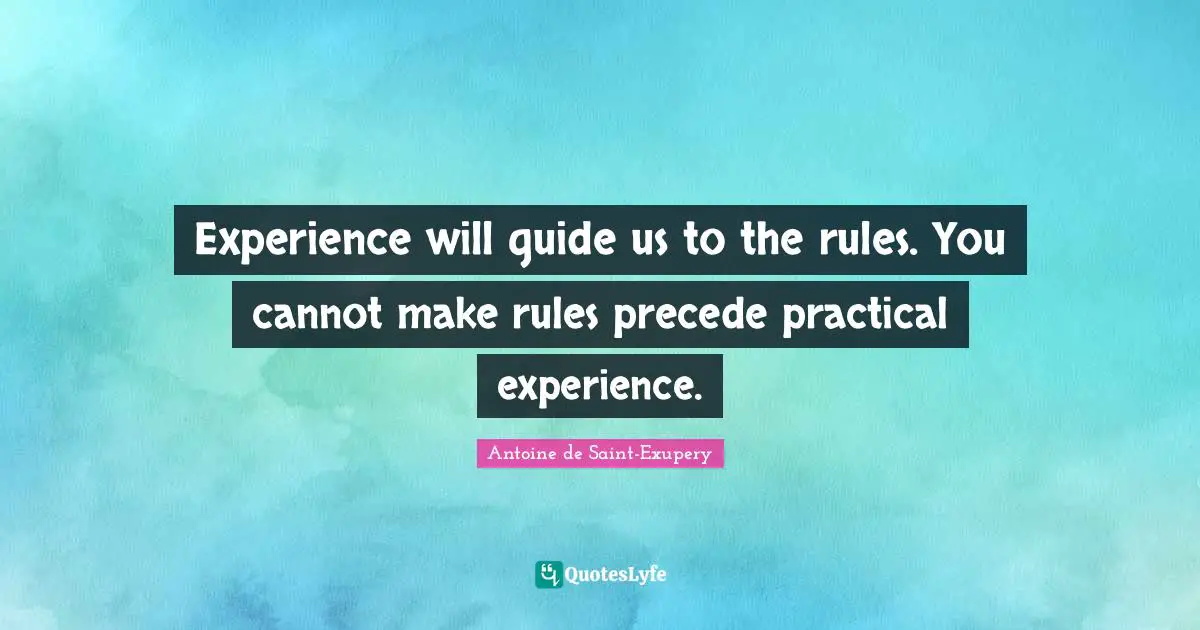 Experience will guide us to the rules. You cannot make rules precede practical experience.

Antoine de Saint-Exupery

QuotesLyfe